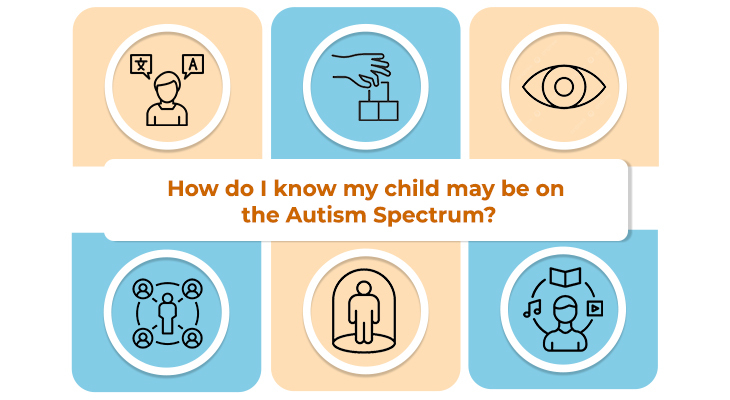 文 A

How do I know my child may be on the Autism Spectrum?